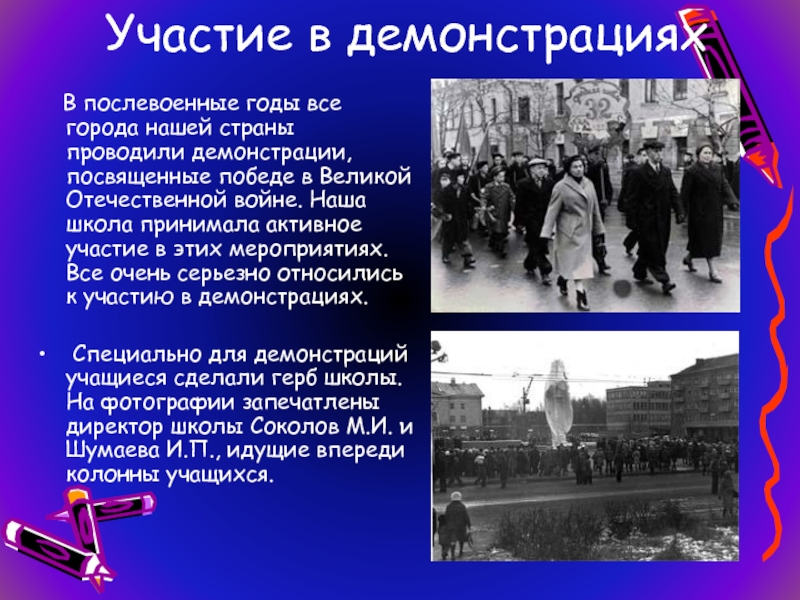 Участие в демонстрациях

В послевоенные годы все города нашей страны проводили демонстрации, посвященные победе в Великой Отечественной войне. Наша школа принимала активное участие в этих мероприятиях. Все очень серьезно относились к участию в демонстрациях.

• Специально для демонстраций учащиеся сделали герб школы. На фотографии запечатлены директор школы Соколов М.И. и Шумаева И.П., идущие впереди колонны учащихся.

32